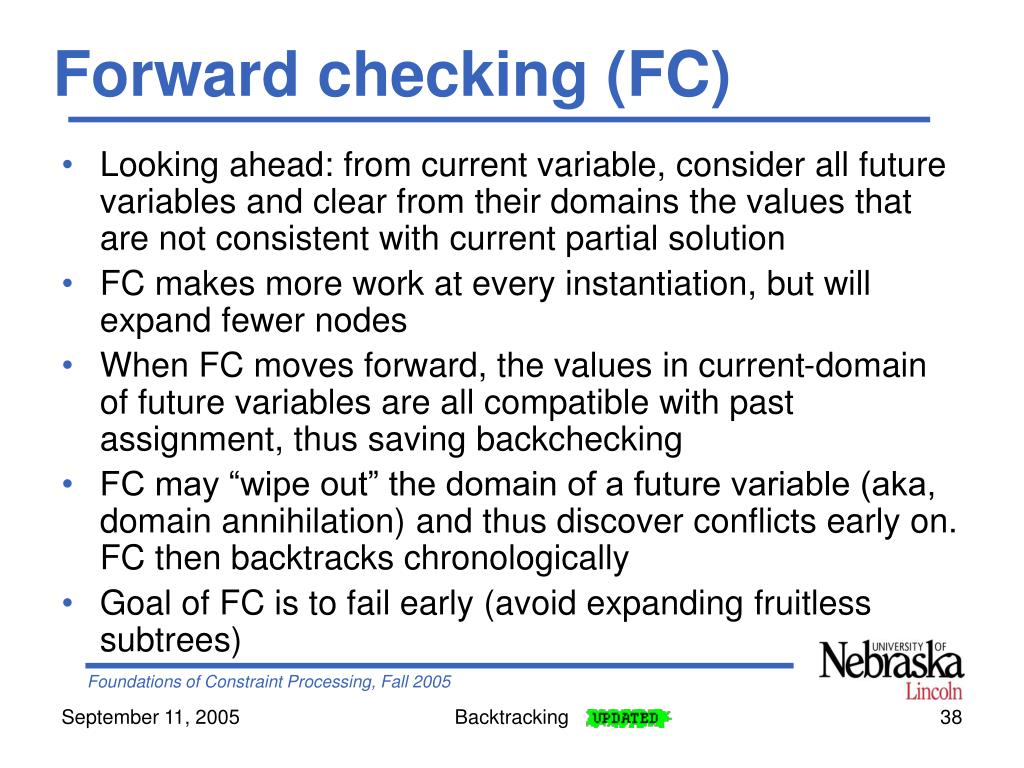 Forward checking (FC)

• Looking ahead: from current variable, consider all future variables and clear from their domains the values that are not consistent with current partial solution
• FC makes more work at every instantiation, but will expand fewer nodes
• When FC moves forward, the values in current-domain of future variables are all compatible with past assignment, thus saving backchecking
• FC may “wipe out” the domain of a future variable (aka, domain annihilation) and thus discover conflicts early on. FC then backtracks chronologically
• Goal of FC is to fail early (avoid expanding fruitless subtrees)

Foundations of Constraint Processing, Fall 2005

UNIVERSITY OF Nebraska Lincoln

September 11, 2005 Backtracking UPDATED 38